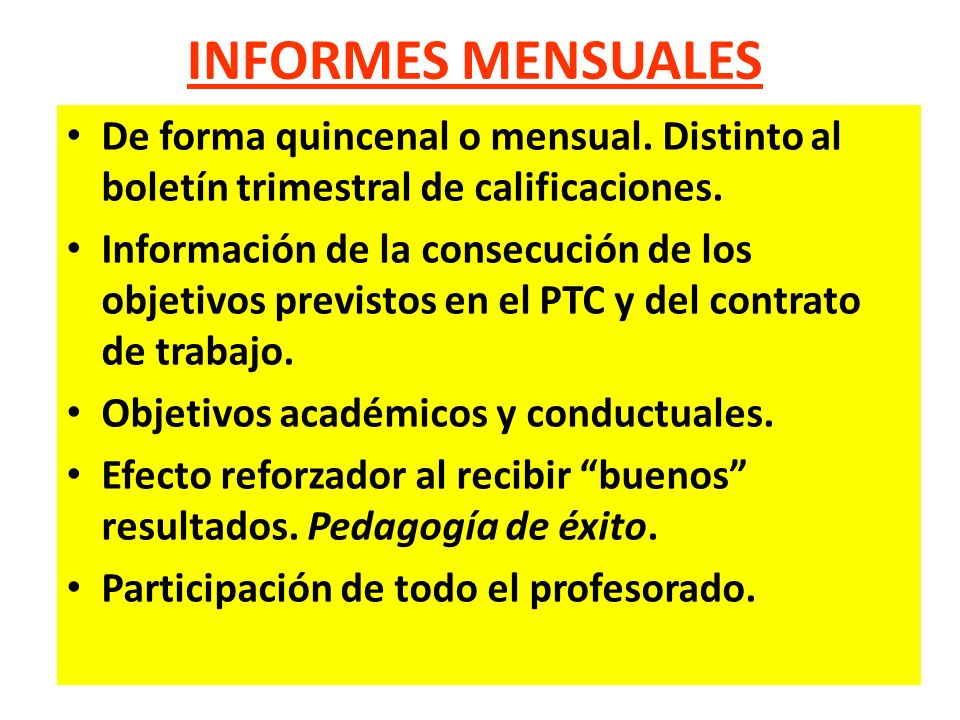 INFORMES MENSUALES

• De forma quincenal o mensual. Distinto al boletín trimestral de calificaciones.
• Información de la consecución de los objetivos previstos en el PTC y del contrato de trabajo.
• Objetivos académicos y conductuales.
• Efecto reforzador al recibir “buenos” resultados. Pedagogía de éxito.
• Participación de todo el profesorado.